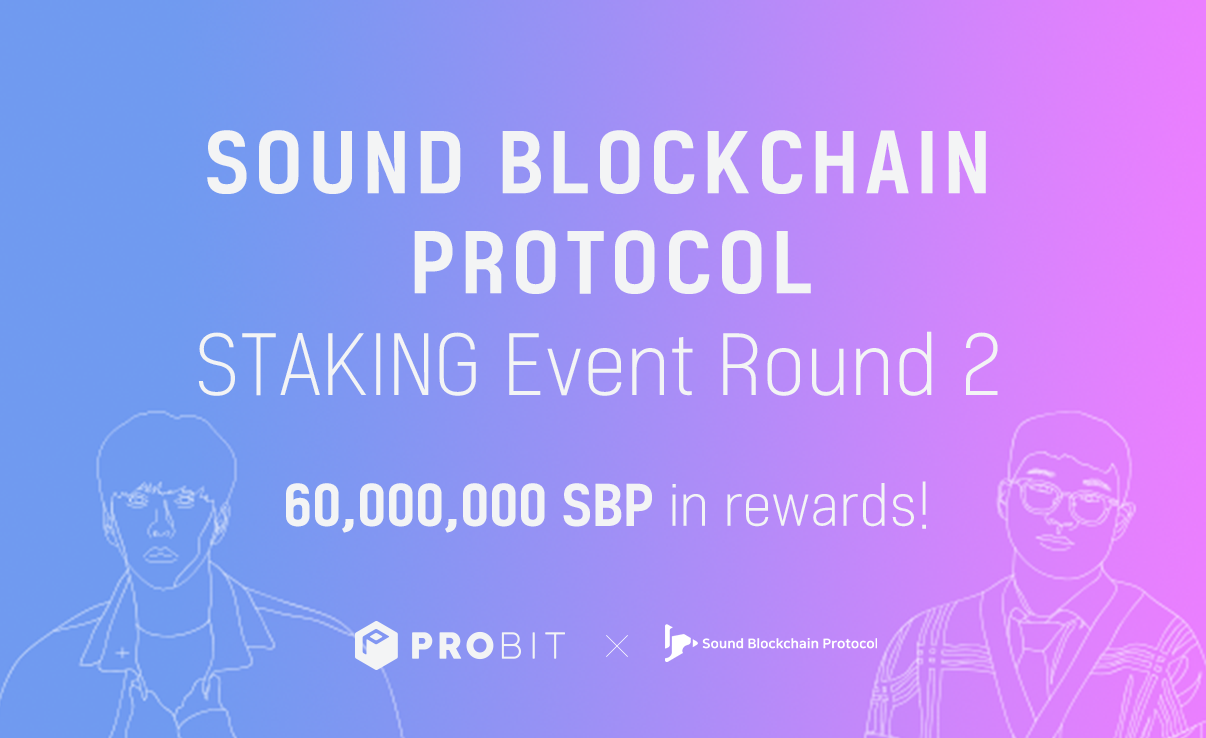 SOUND BLOCKCHAIN PROTOCOL
STAKING Event Round 2

60,000,000 SBP in rewards!

PROBIT × Sound Blockchain Protocol